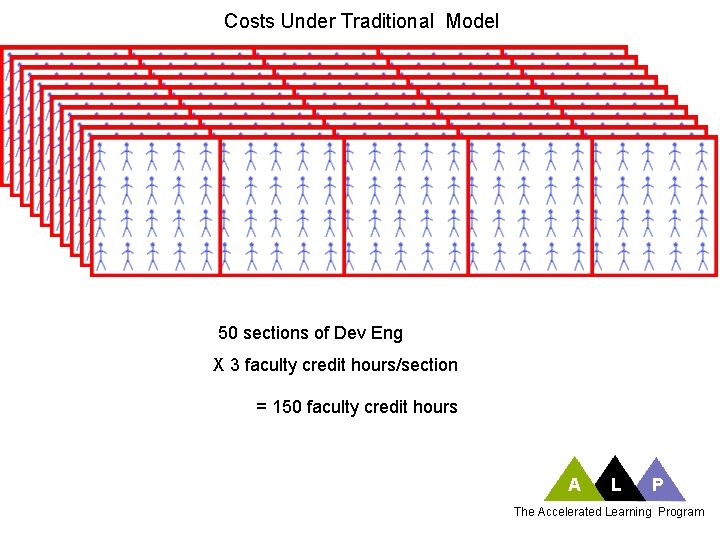 Costs Under Traditional Model

50 sections of Dev Eng

X 3 faculty credit hours/section

= 150 faculty credit hours

A L P

The Accelerated Learning Program